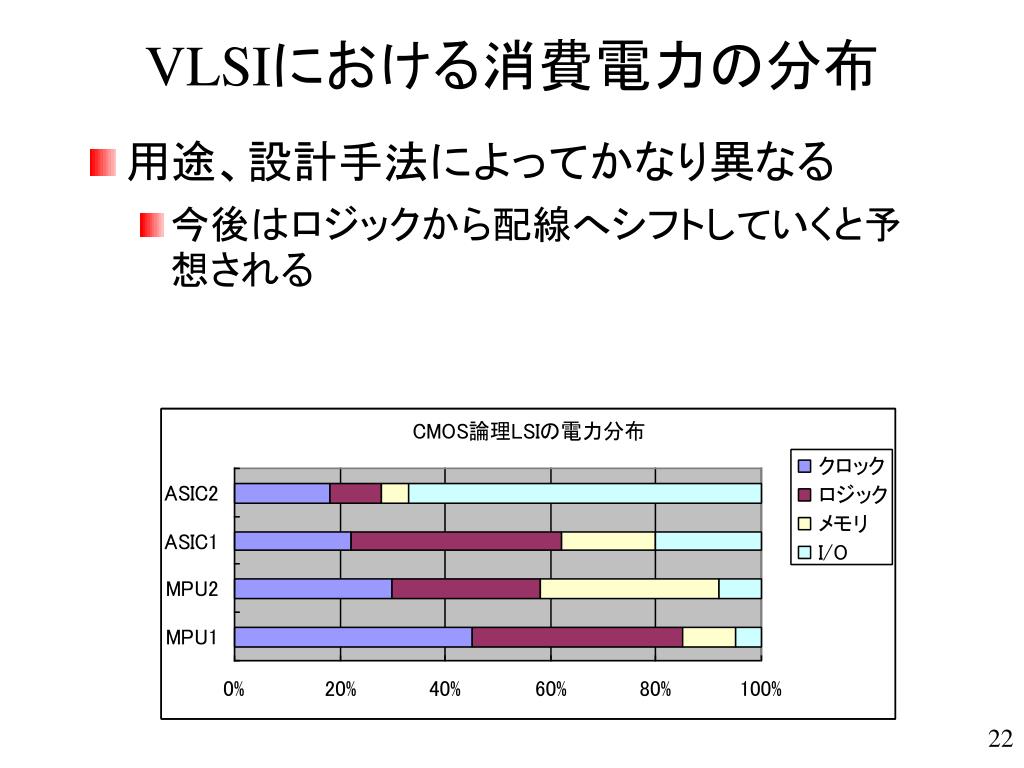 VLSIにおける消費電力の分布

用途、設計手法によってかなり異なる

今後はロジックから配線へシフトしていくと予想される

CMOS論理LSIの電力分布

ASIC2
ASIC1
MPU2
MPU1

0%
20%
40%
60%
80%
100%

クロック
ロジック
メモリ
I/O

22